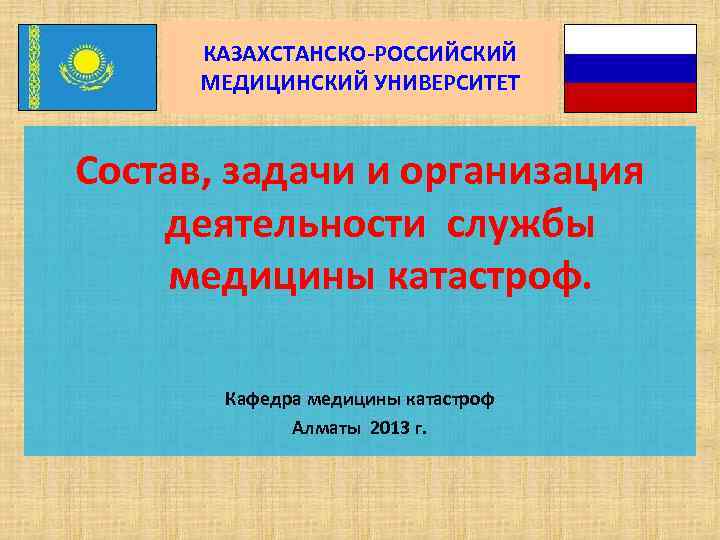 КАЗАХСТАНСКО-РОССИЙСКИЙ МЕДИЦИНСКИЙ УНИВЕРСИТЕТ

Состав, задачи и организация деятельности службы медицины катастроф.

Кафедра медицины катастроф

Алматы 2013 г.